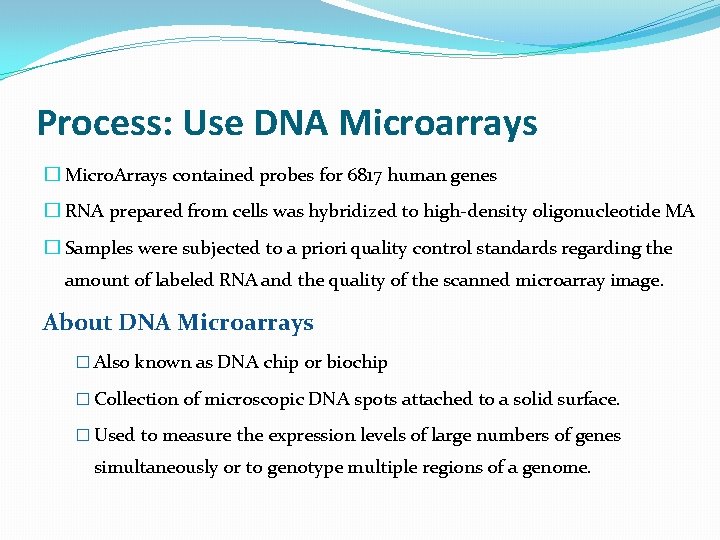 Process: Use DNA Microarrays

☐ MicroArrays contained probes for 6817 human genes

☐ RNA prepared from cells was hybridized to high-density oligonucleotide MA

☐ Samples were subjected to a priori quality control standards regarding the amount of labeled RNA and the quality of the scanned microarray image.

About DNA Microarrays

☐ Also known as DNA chip or biochip

☐ Collection of microscopic DNA spots attached to a solid surface.

☐ Used to measure the expression levels of large numbers of genes simultaneously or to genotype multiple regions of a genome.